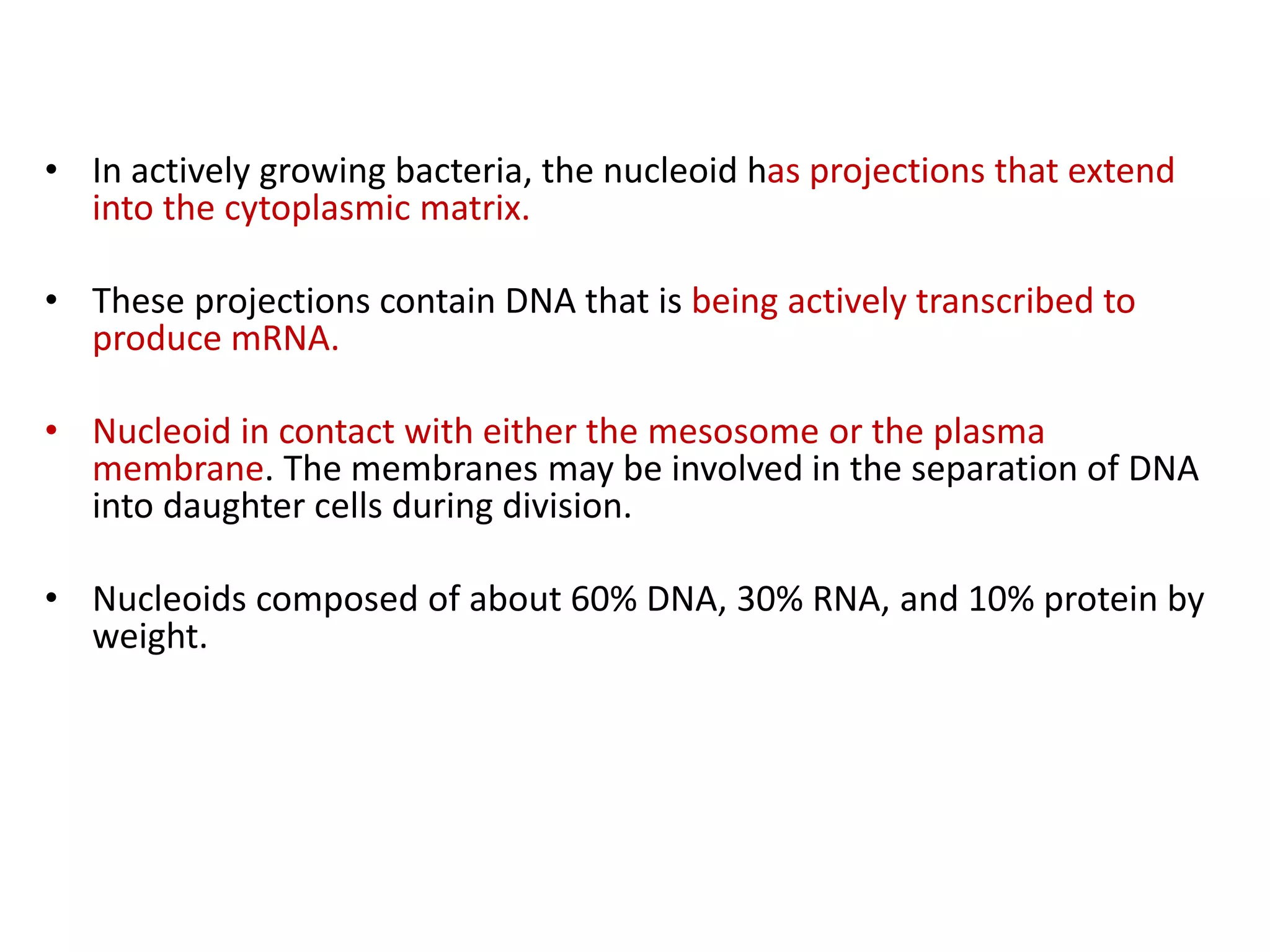 • In actively growing bacteria, the nucleoid has projections that extend into the cytoplasmic matrix.

• These projections contain DNA that is being actively transcribed to produce mRNA.

• Nucleoid in contact with either the mesosome or the plasma membrane. The membranes may be involved in the separation of DNA into daughter cells during division.

• Nucleoids composed of about 60% DNA, 30% RNA, and 10% protein by weight.